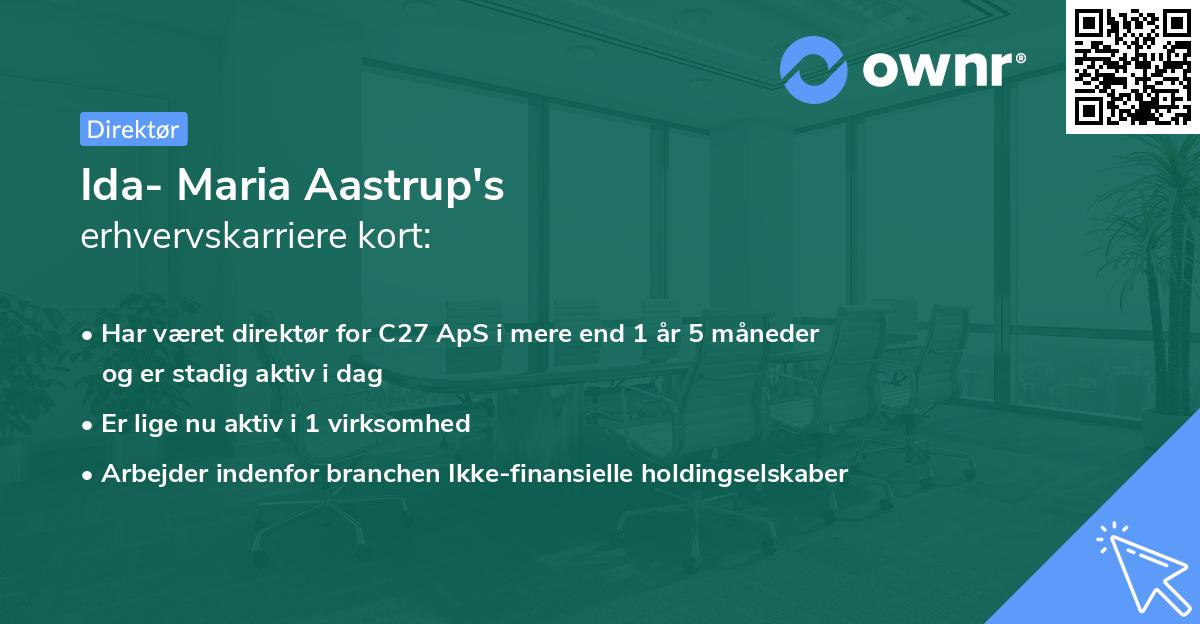 ownr®

Direktør

Ida- Maria Aastrup's
erhvervskarriere kort:

• Har været direktør for C27 ApS i mere end 1 år 5 måneder og er stadig aktiv i dag
• Er lige nu aktiv i 1 virksomhed
• Arbejder indenfor branchen Ikke-finansielle holdingselskaber